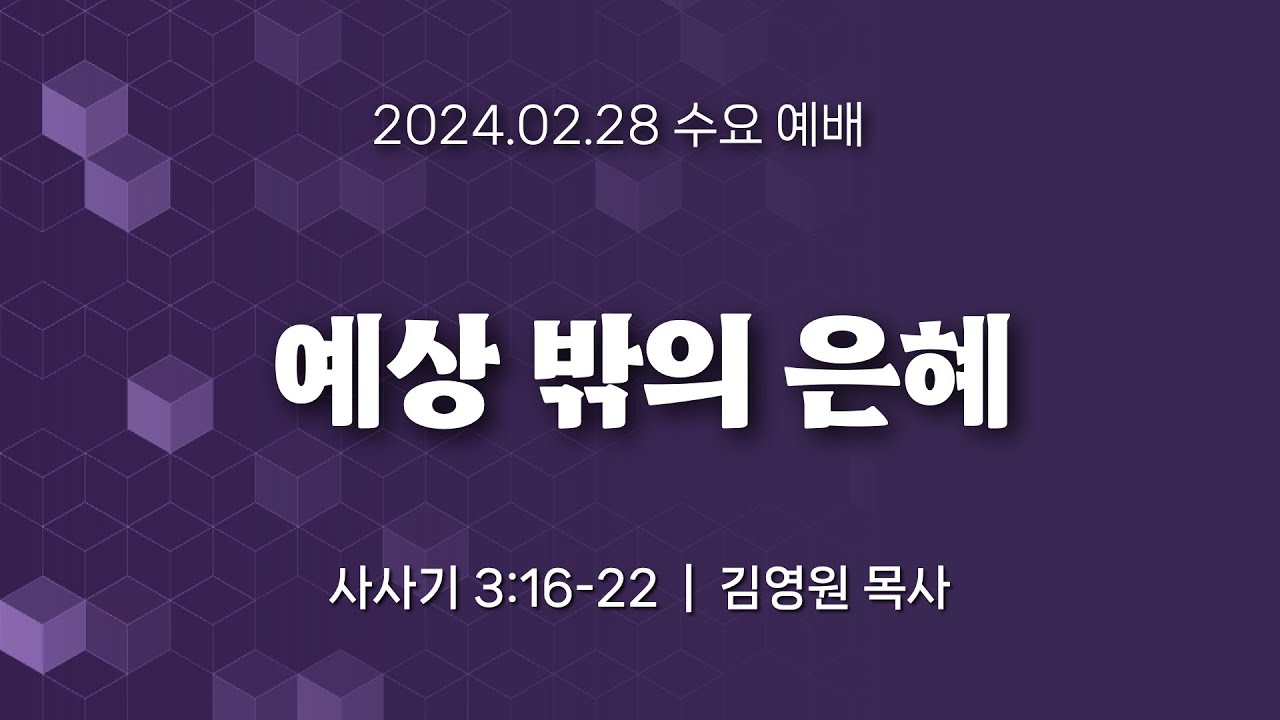 2024.02.28 수요 예배

예상 밖의 은혜

사사기 3:16-22 | 김영원 목사